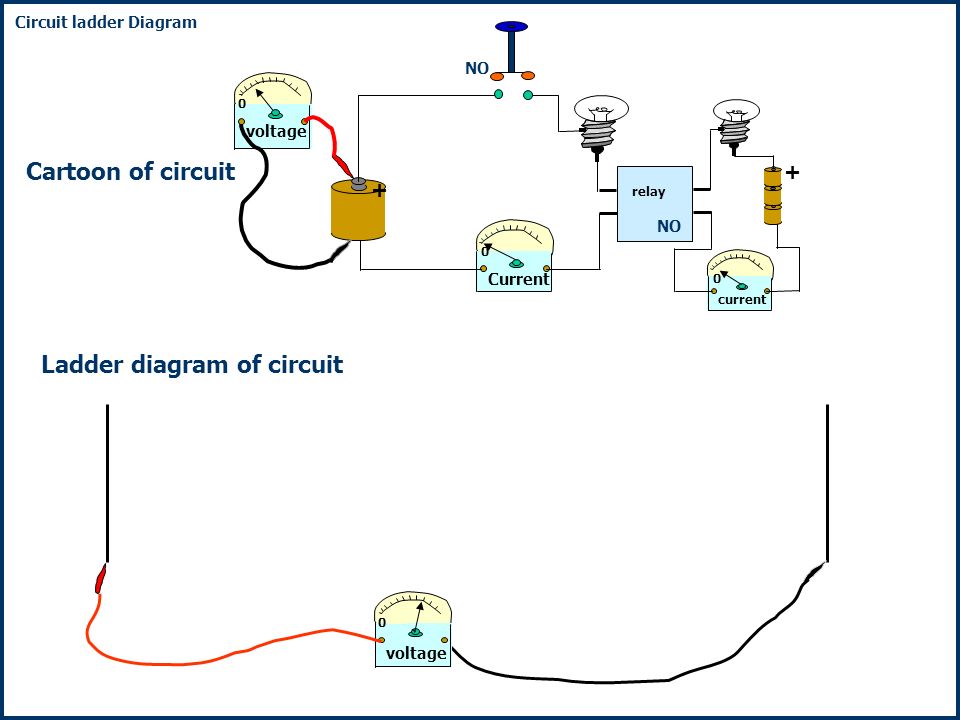 Circuit ladder Diagram

NO

0
voltage

Cartoon of circuit

+

relay

NO

+

0
Current

0
current

Ladder diagram of circuit

0
voltage